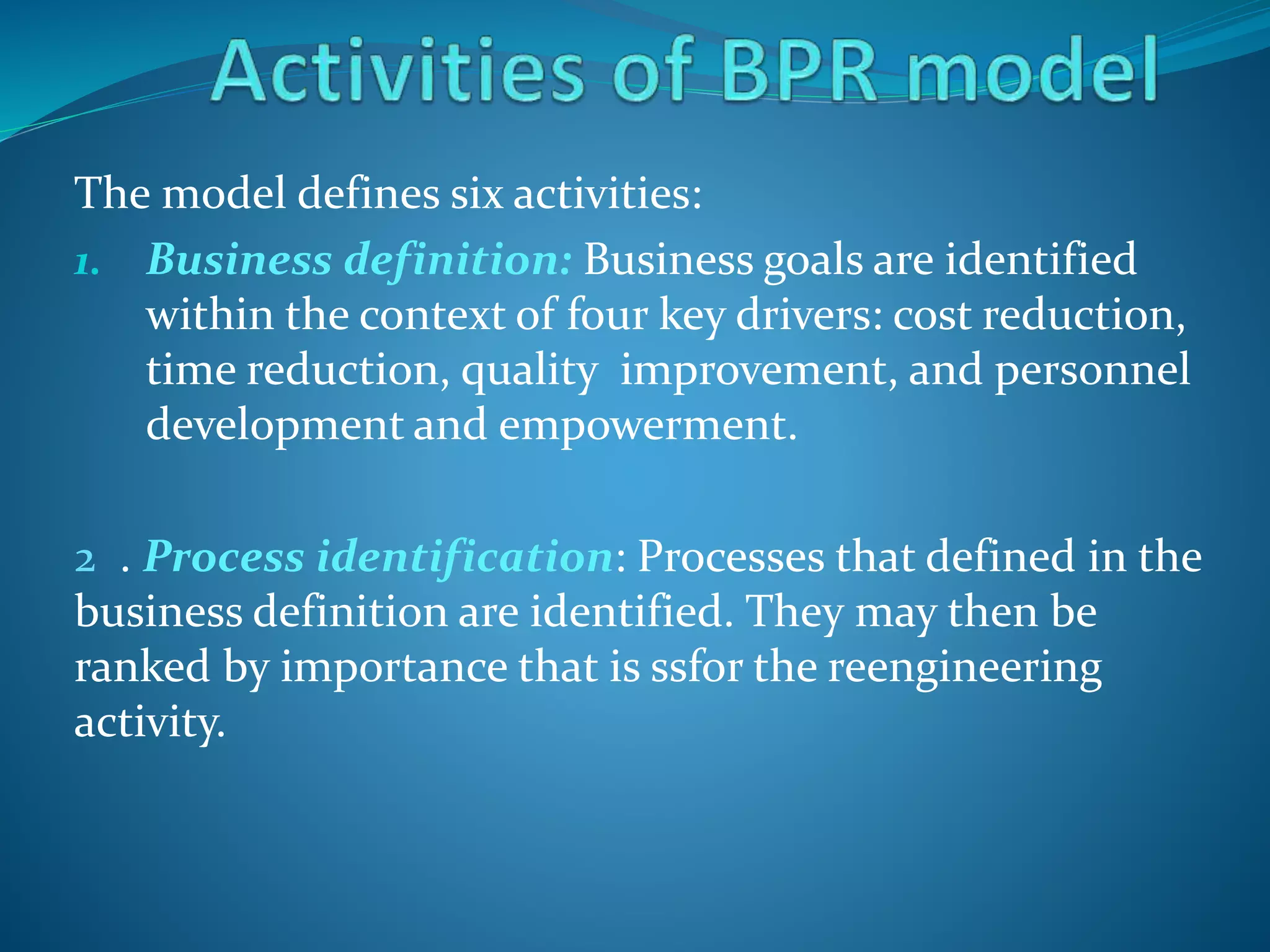 Activities of BPR model

The model defines six activities:

1. Business definition: Business goals are identified within the context of four key drivers: cost reduction, time reduction, quality improvement, and personnel development and empowerment.

2 . Process identification: Processes that defined in the business definition are identified. They may then be ranked by importance that is ssfor the reengineering activity.